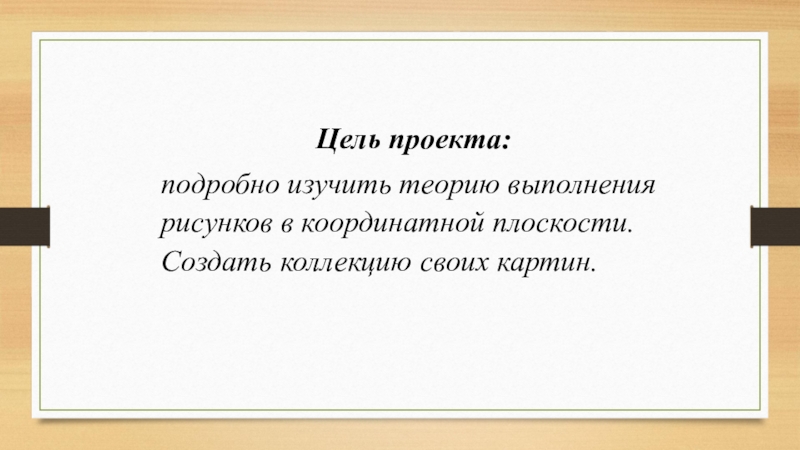 Цель проекта:

подробно изучить теорию выполнения рисунков в координатной плоскости. Создать коллекцию своих картин.